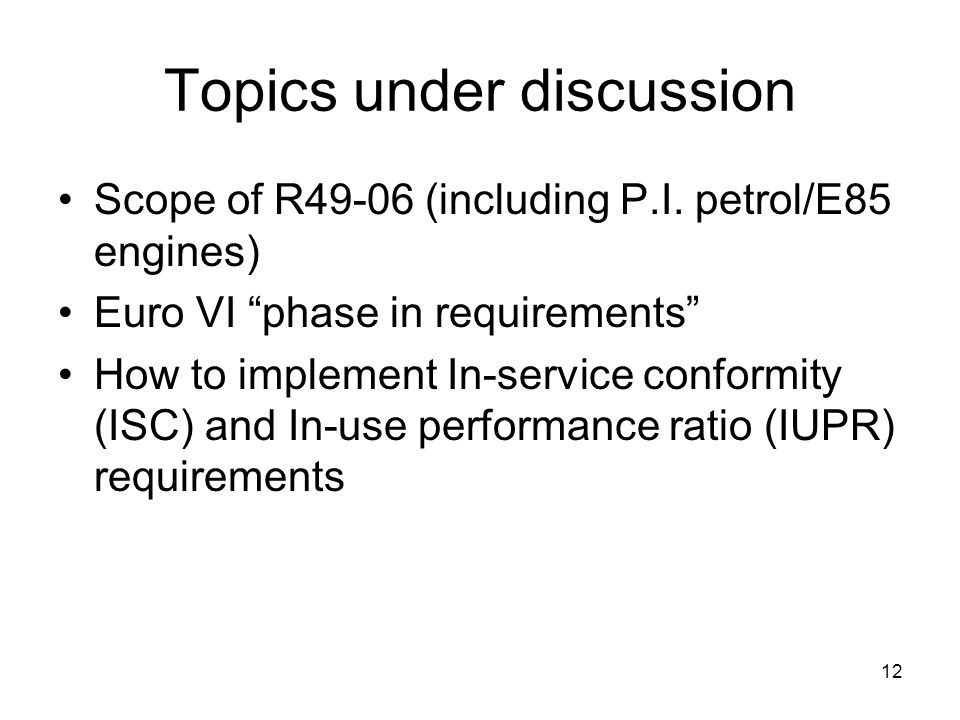 Topics under discussion

• Scope of R49-06 (including P.I. petrol/E85 engines)
• Euro VI “phase in requirements”
• How to implement In-service conformity (ISC) and In-use performance ratio (IUPR) requirements

12